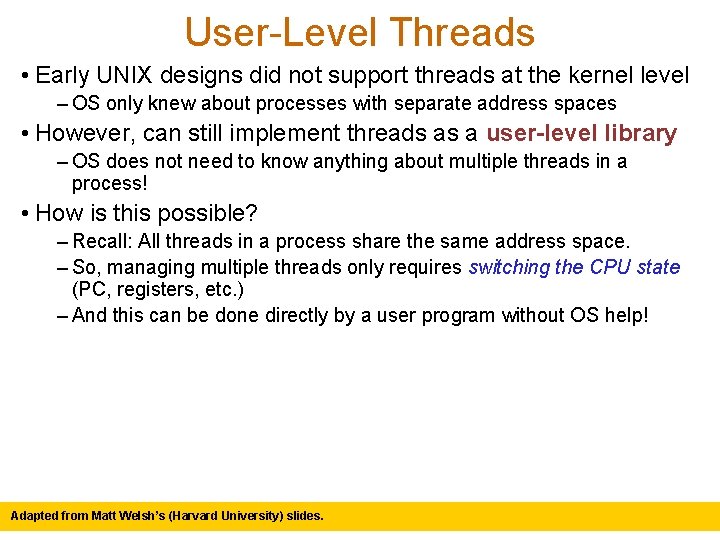 User-Level Threads

• Early UNIX designs did not support threads at the kernel level

– OS only knew about processes with separate address spaces

• However, can still implement threads as a user-level library

– OS does not need to know anything about multiple threads in a process!

• How is this possible?

– Recall: All threads in a process share the same address space.

– So, managing multiple threads only requires switching the CPU state (PC, registers, etc.)

– And this can be done directly by a user program without OS help!

Adapted from Matt Welsh's (Harvard University) slides.